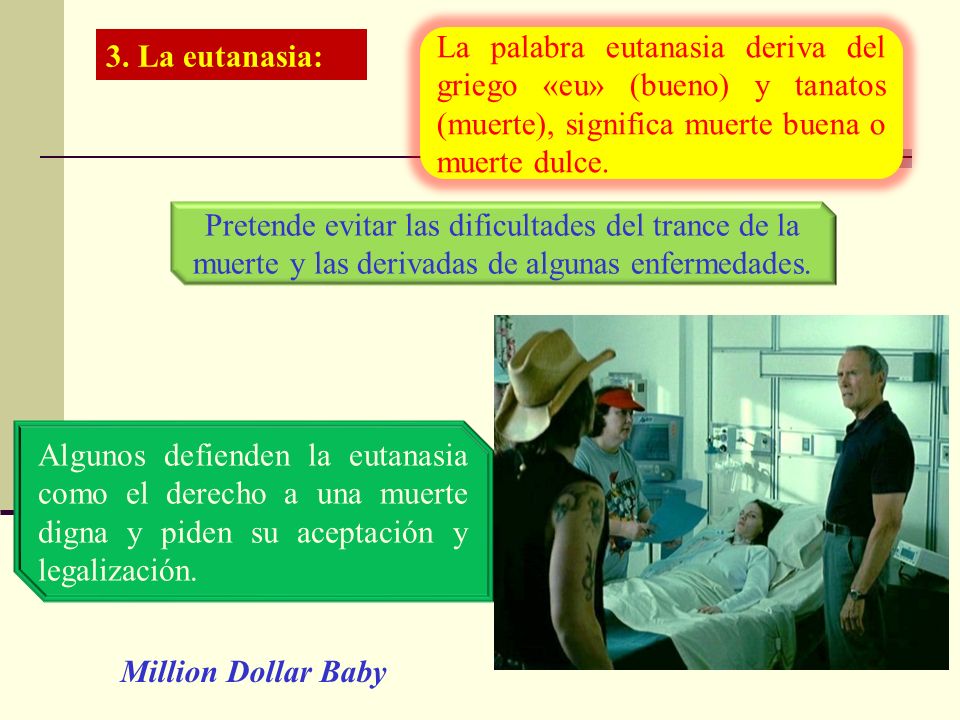 3. La eutanasia:

La palabra eutanasia deriva del griego «eu» (bueno) y tanatos (muerte), significa muerte buena o muerte dulce.

Pretende evitar las dificultades del trance de la muerte y las derivadas de algunas enfermedades.

Algunos defienden la eutanasia como el derecho a una muerte digna y piden su aceptación y legalización.

Million Dollar Baby